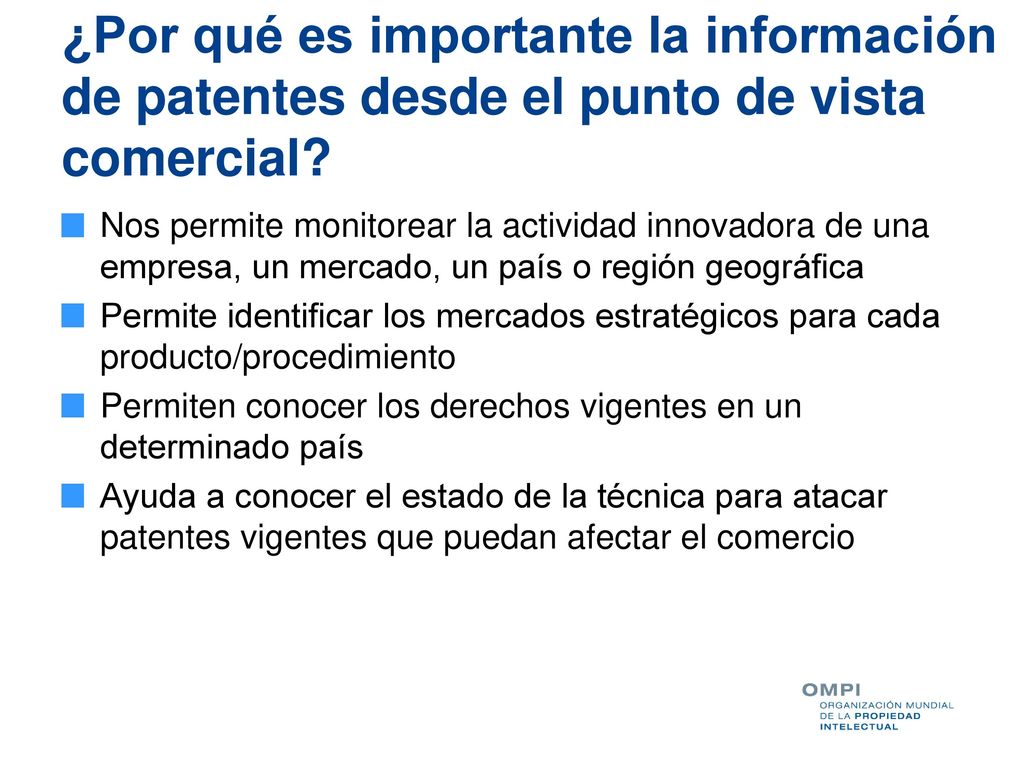 ¿Por qué es importante la información de patentes desde el punto de vista comercial?

Nos permite monitorear la actividad innovadora de una empresa, un mercado, un país o región geográfica

Permite identificar los mercados estratégicos para cada producto/procedimiento

Permiten conocer los derechos vigentes en un determinado país

Ayuda a conocer el estado de la técnica para atacar patentes vigentes que puedan afectar el comercio

OMPI
ORGANIZACIÓN MUNDIAL DE LA PROPIEDAD INTELECTUAL